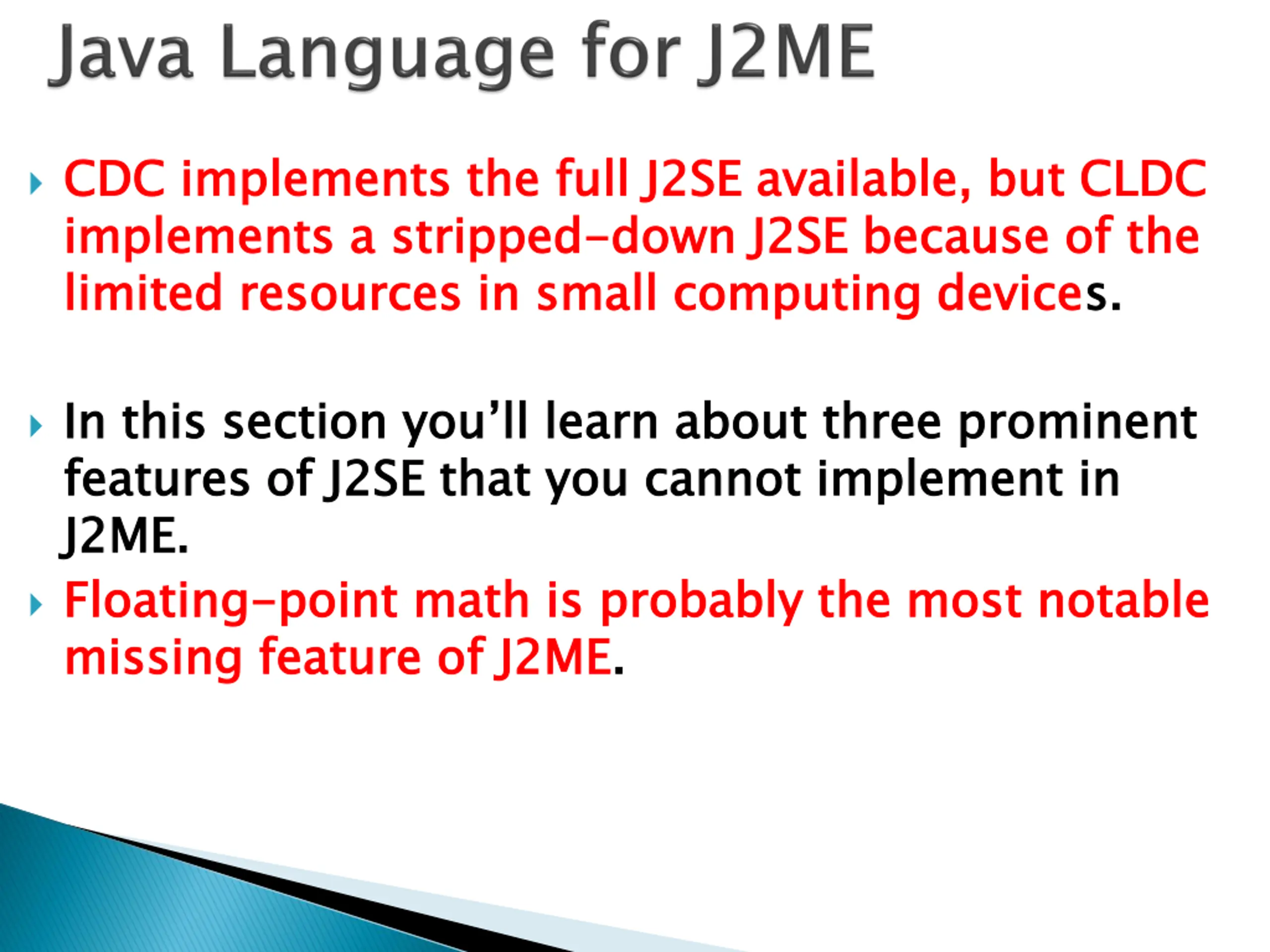 Java Language for J2ME

CDC implements the full J2SE available, but CLDC implements a stripped-down J2SE because of the limited resources in small computing devices.

In this section you'll learn about three prominent features of J2SE that you cannot implement in J2ME.

Floating-point math is probably the most notable missing feature of J2ME.